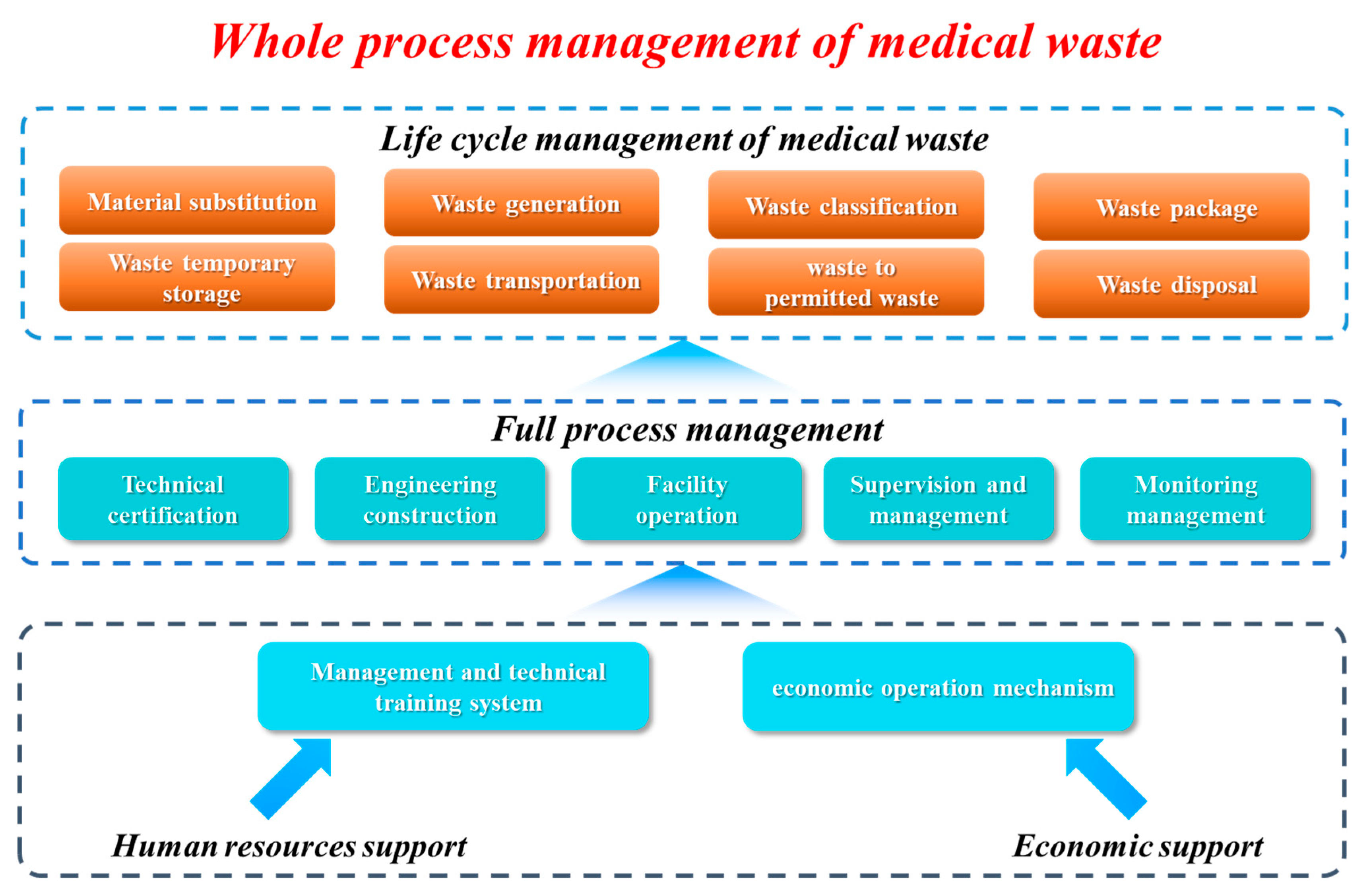 Whole process management of medical waste

Life cycle management of medical waste

Material substitution

Waste generation

Waste classification

Waste package

Waste temporary storage

Waste transportation

waste to permitted waste

Waste disposal

Full process management

Technical certification

Engineering construction

Facility operation

Supervision and management

Monitoring management

Management and technical training system

economic operation mechanism

Human resources support

Economic support